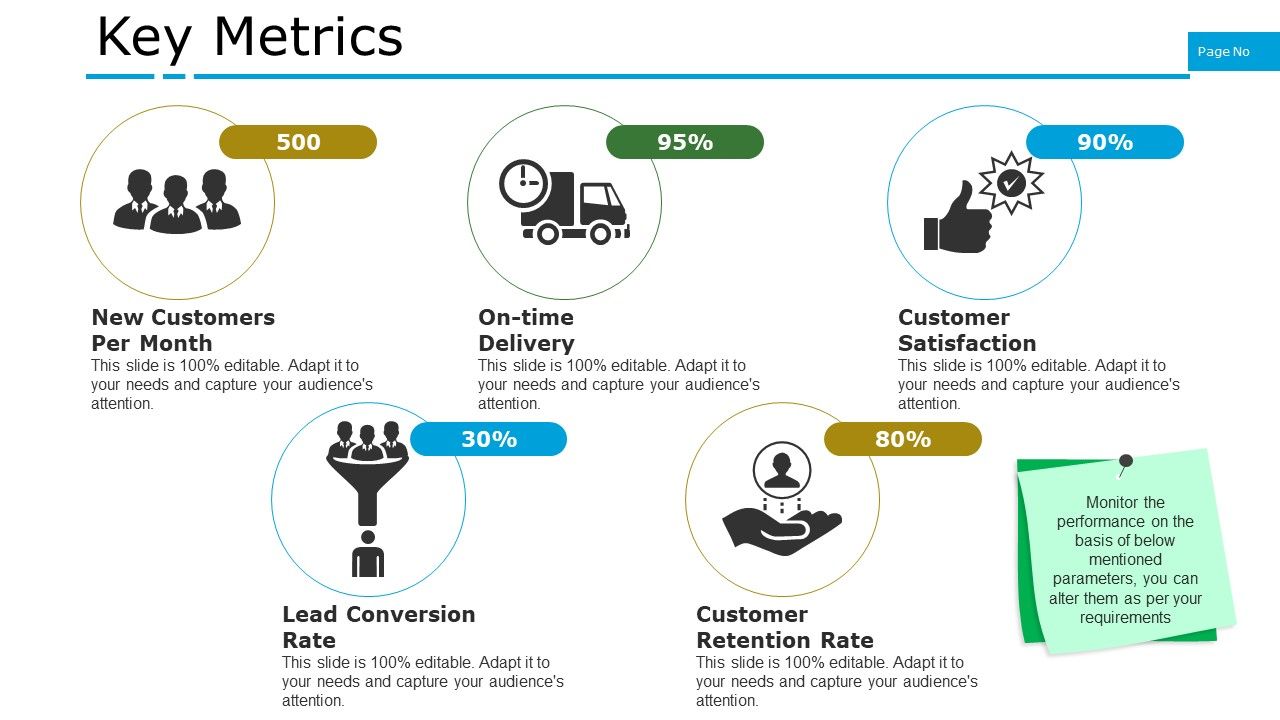 Key Metrics

Page No

500

New Customers Per Month
This slide is 100% editable. Adapt it to your needs and capture your audience's attention.

95%

On-time Delivery
This slide is 100% editable. Adapt it to your needs and capture your audience's attention.

90%

Customer Satisfaction
This slide is 100% editable. Adapt it to your needs and capture your audience's attention.

30%

Lead Conversion Rate
This slide is 100% editable. Adapt it to your needs and capture your audience's attention.

80%

Customer Retention Rate
This slide is 100% editable. Adapt it to your needs and capture your audience's attention.

Monitor the performance on the basis of below mentioned parameters, you can alter them as per your requirements